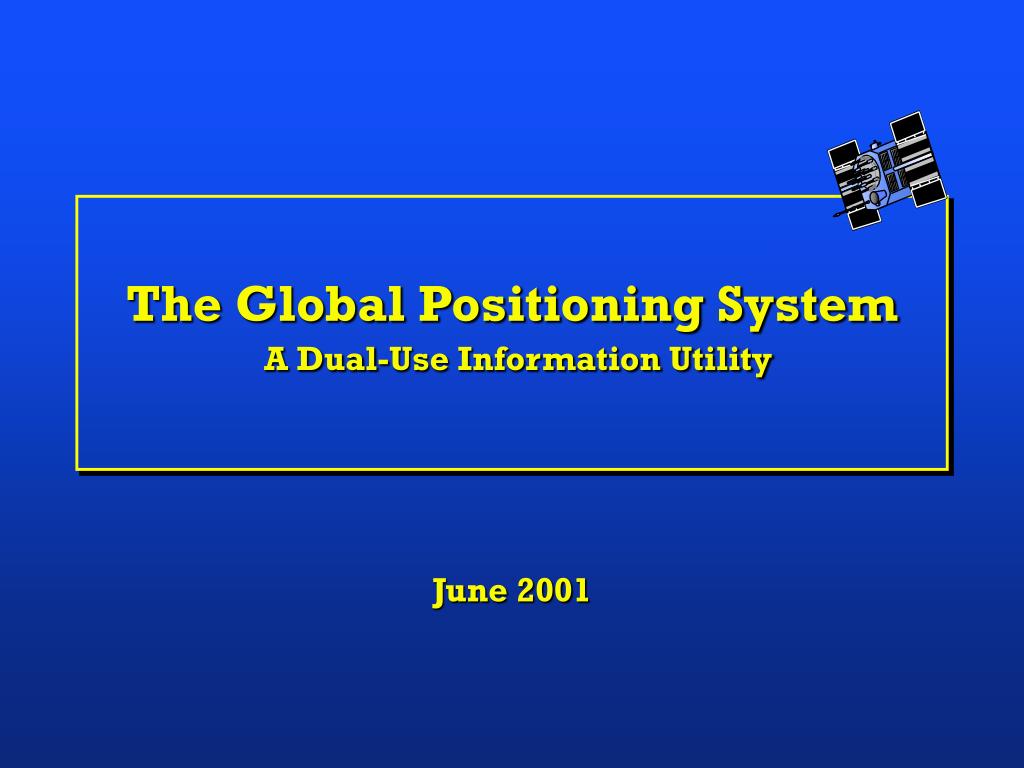 The Global Positioning System
A Dual-Use Information Utility

June 2001